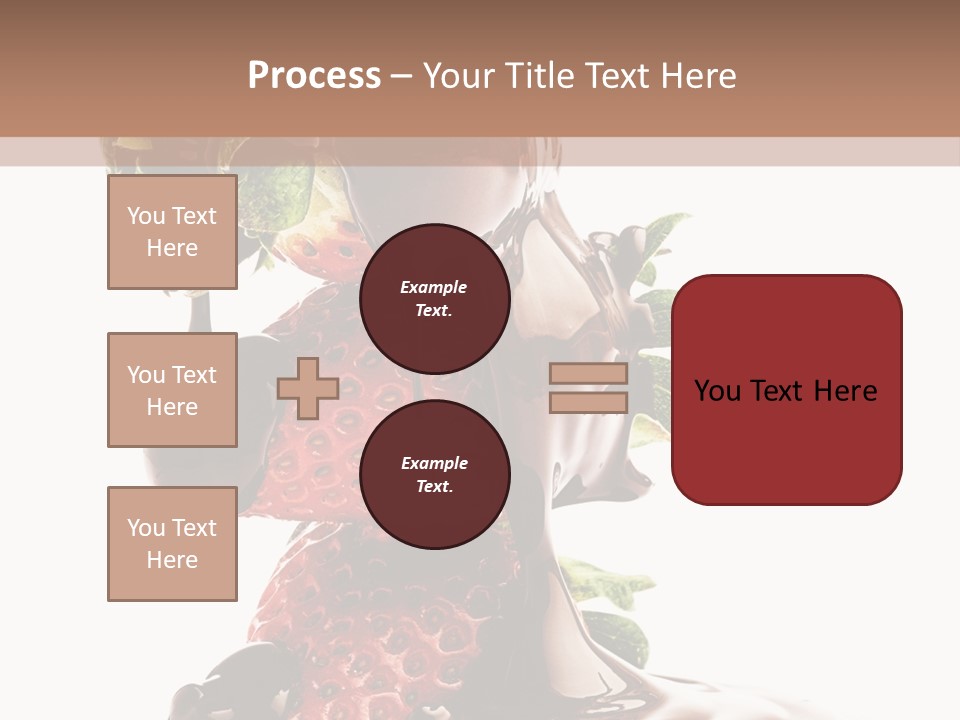 Process – Your Title Text Here

You Text Here

You Text Here

You Text Here

Example Text.

Example Text.

You Text Here